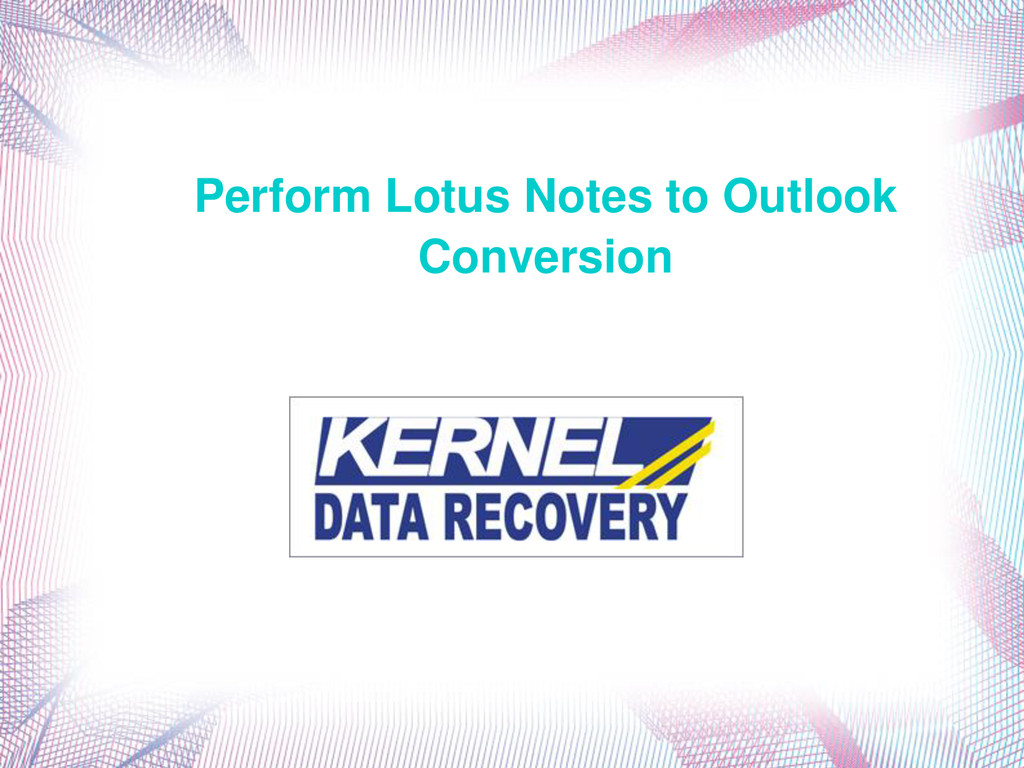 Perform Lotus Notes to Outlook Conversion

KERNEL
DATA RECOVERY